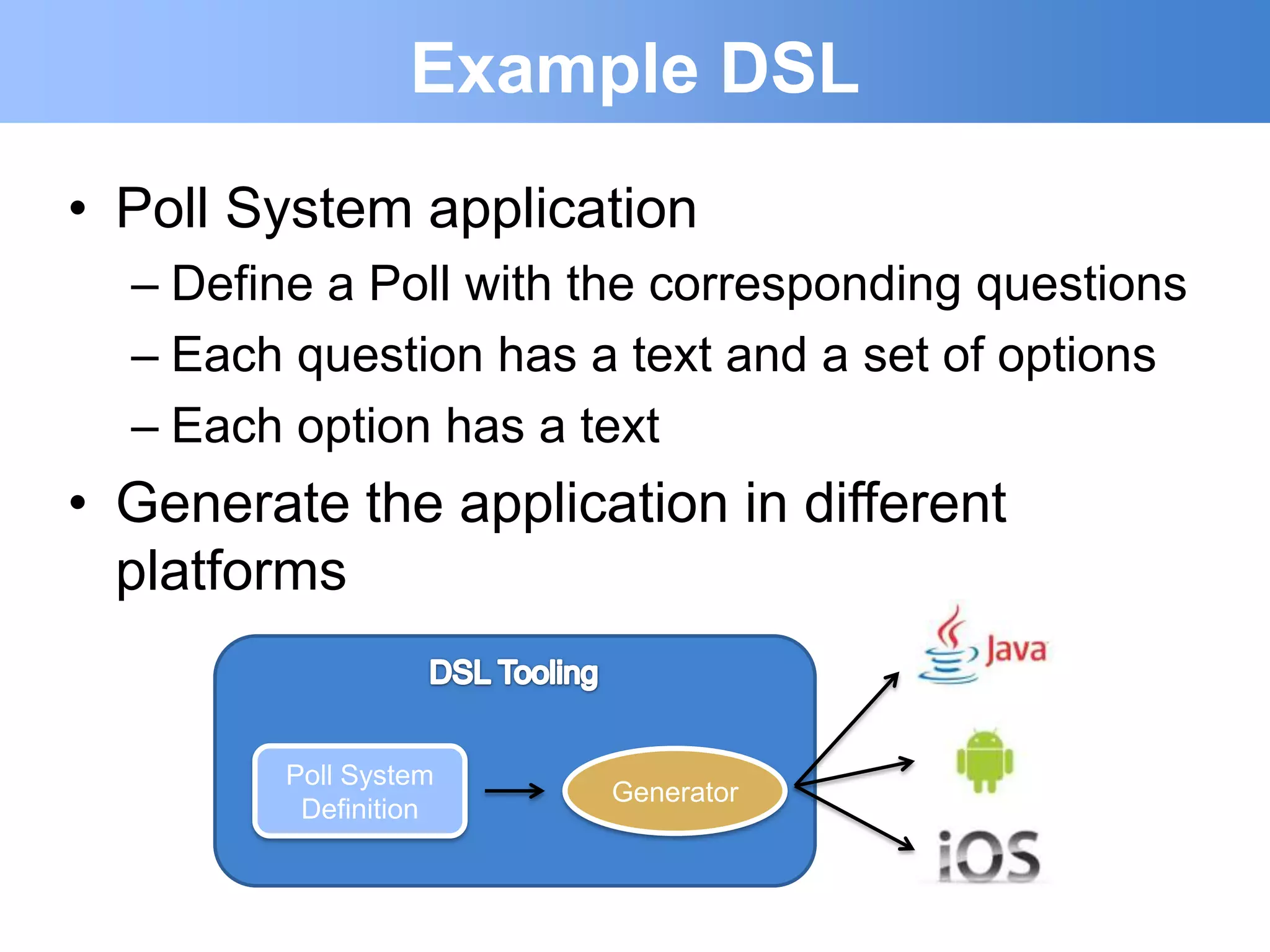 Example DSL

• Poll System application
– Define a Poll with the corresponding questions
– Each question has a text and a set of options
– Each option has a text
• Generate the application in different platforms

DSL Tooling

Poll System Definition

Generator

Java

iOS